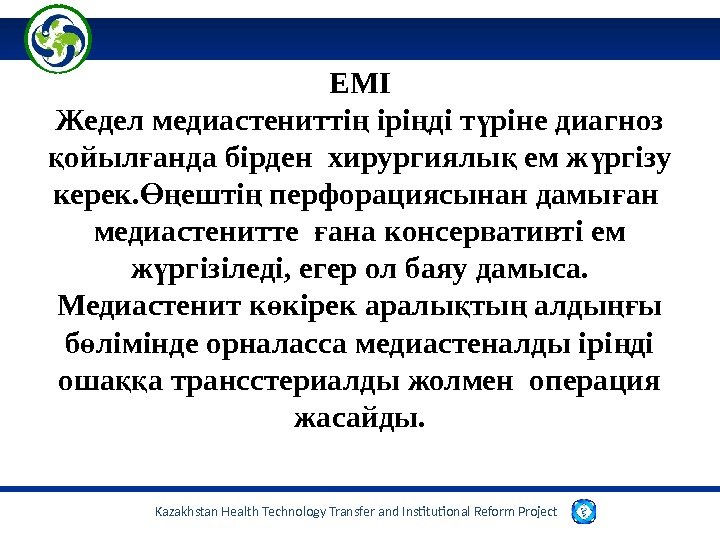 ЕМІ
Жедел медиастениттің іріңді түріне диагноз қойылғанда бірден хирургиялық ем жүргізу керек.Өңештің перфорациясынан дамыған медиастенитте ғана консервативті ем жүргізіледі, егер ол баяу дамыса. Медиастенит көкірек аралықтың алдыңғы бөлімінде орналасса медиастеналды іріңді ошаққа трансстериалды жолмен операция жасайды.

Kazakhstan Health Technology Transfer and Institutional Reform Project